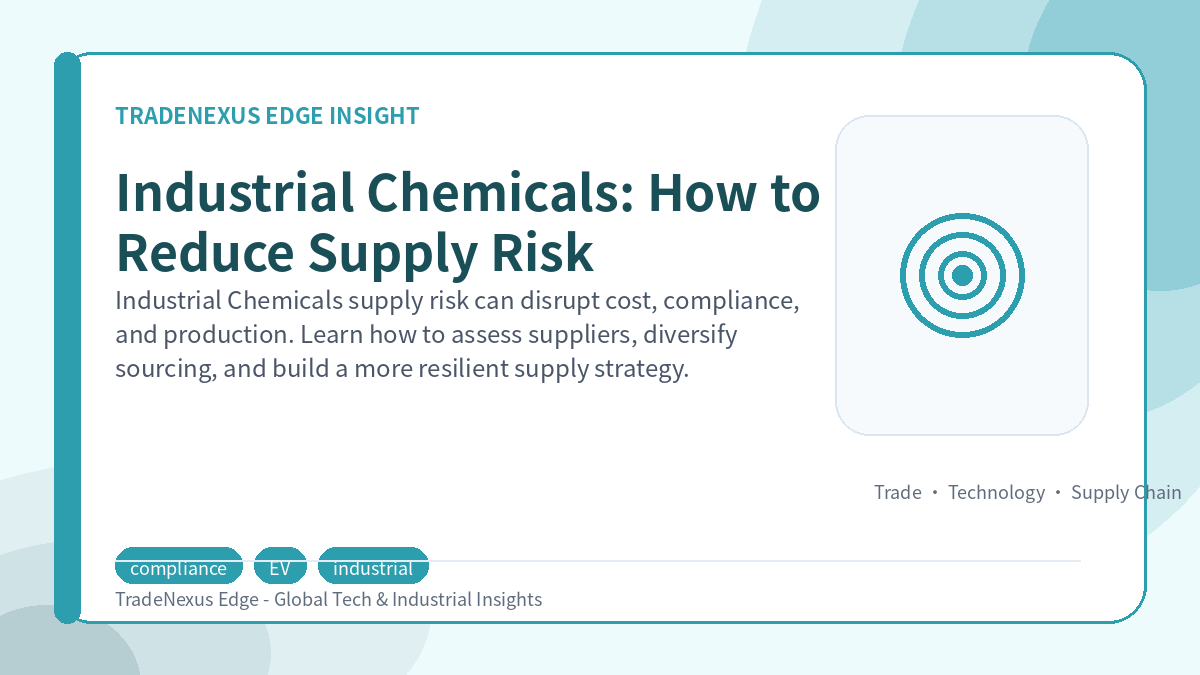 TRADENEXUS EDGE INSIGHT

Industrial Chemicals: How to Reduce Supply Risk

Industrial Chemicals supply risk can disrupt cost, compliance, and production. Learn how to assess suppliers, diversify sourcing, and build a more resilient supply strategy.

Trade • Technology • Supply Chain

compliance EV industrial

TradeNexus Edge - Global Tech & Industrial Insights